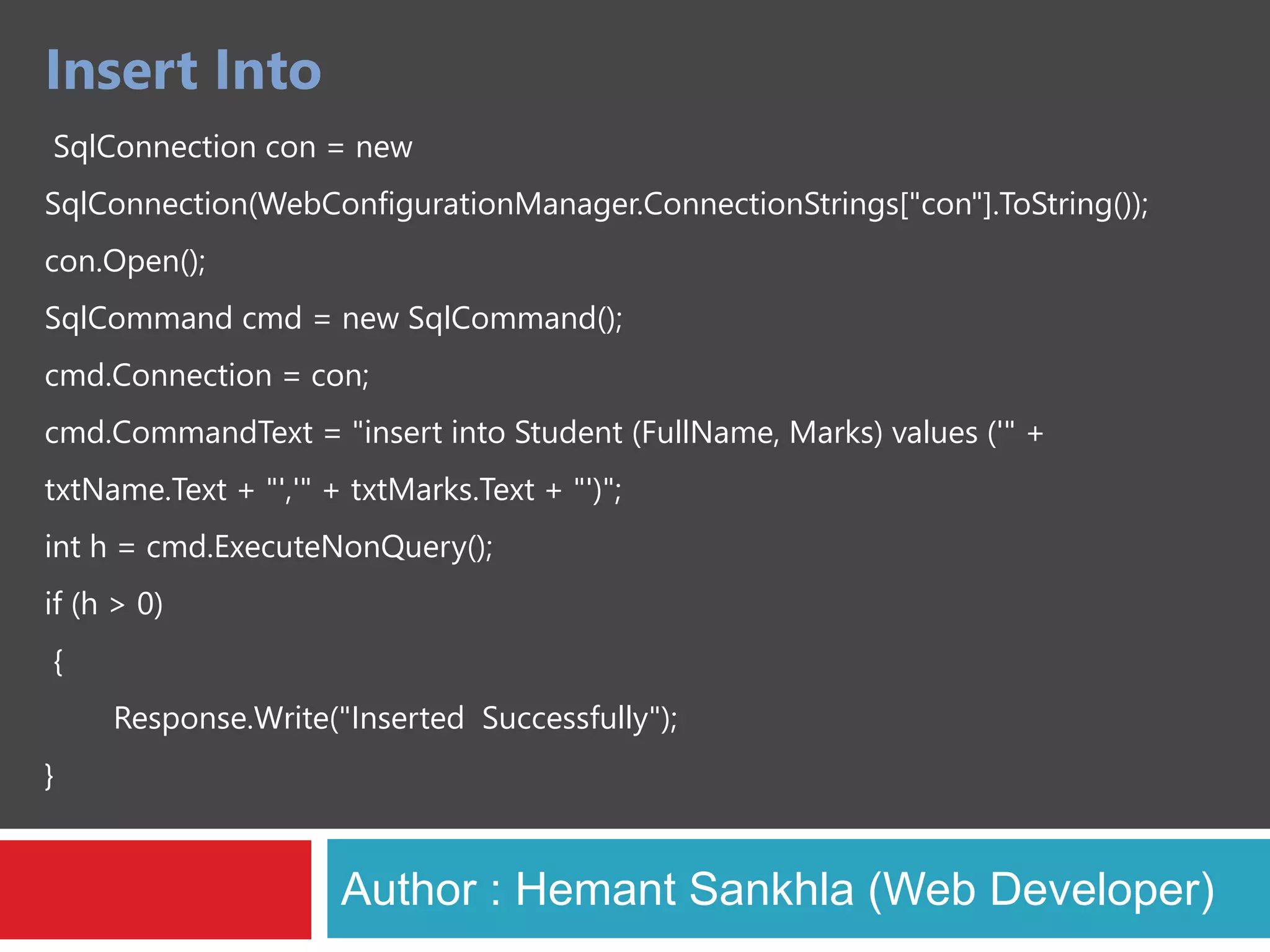 Insert Into

SqlConnection con = new

SqlConnection(WebConfigurationManager.ConnectionStrings["con"].ToString());

con.Open();

SqlCommand cmd = new SqlCommand();

cmd.Connection = con;

cmd.CommandText = "insert into Student (FullName, Marks) values ('" +

txtName.Text + "','" + txtMarks.Text + "')";

int h = cmd.ExecuteNonQuery();

if (h > 0)

{

Response.Write("Inserted Successfully");

}

Author : Hemant Sankhla (Web Developer)